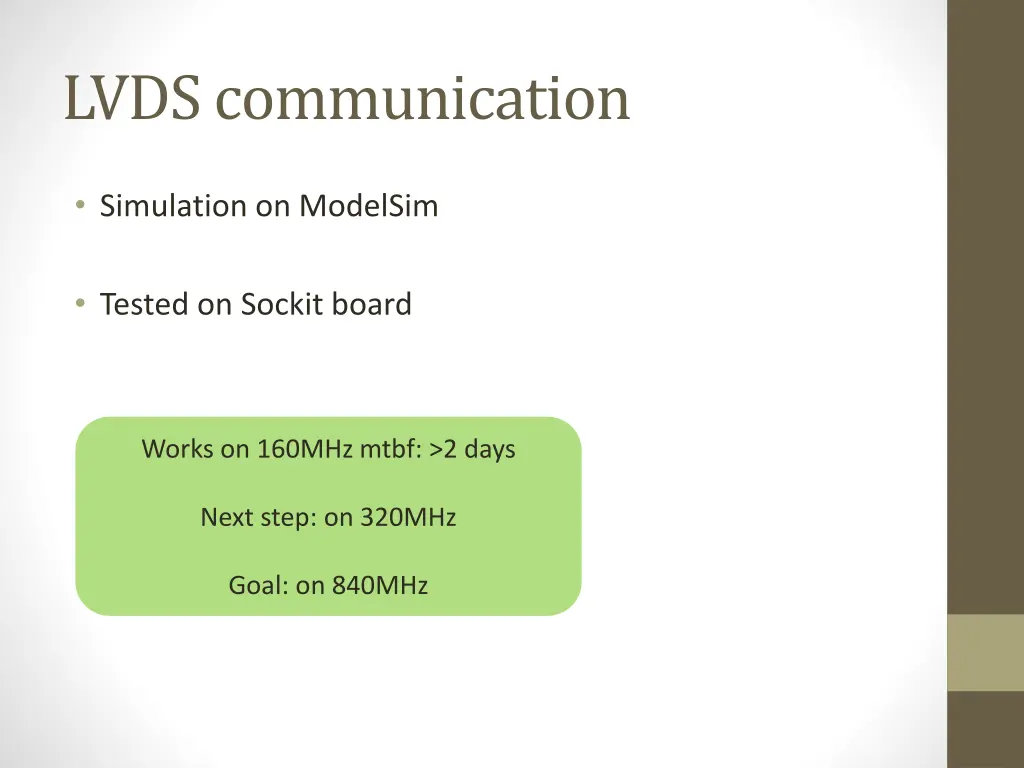 LVDS communication

• Simulation on ModelSim

• Tested on Sockit board

Works on 160MHz mtbf: >2 days

Next step: on 320MHz

Goal: on 840MHz